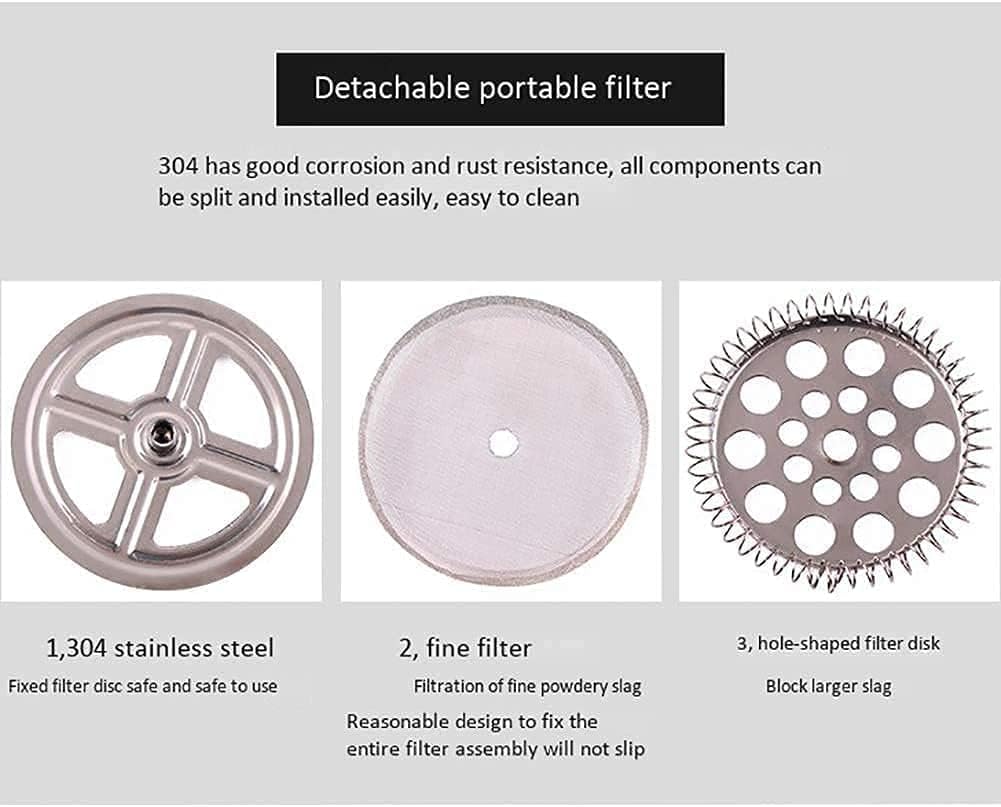 Detachable portable filter

304 has good corrosion and rust resistance, all components can be split and installed easily, easy to clean

1,304 stainless steel

Fixed filter disc safe and safe to use

2, fine filter

Filtration of fine powdery slag

Reasonable design to fix the entire filter assembly will not slip

3, hole-shaped filter disk

Block larger slag